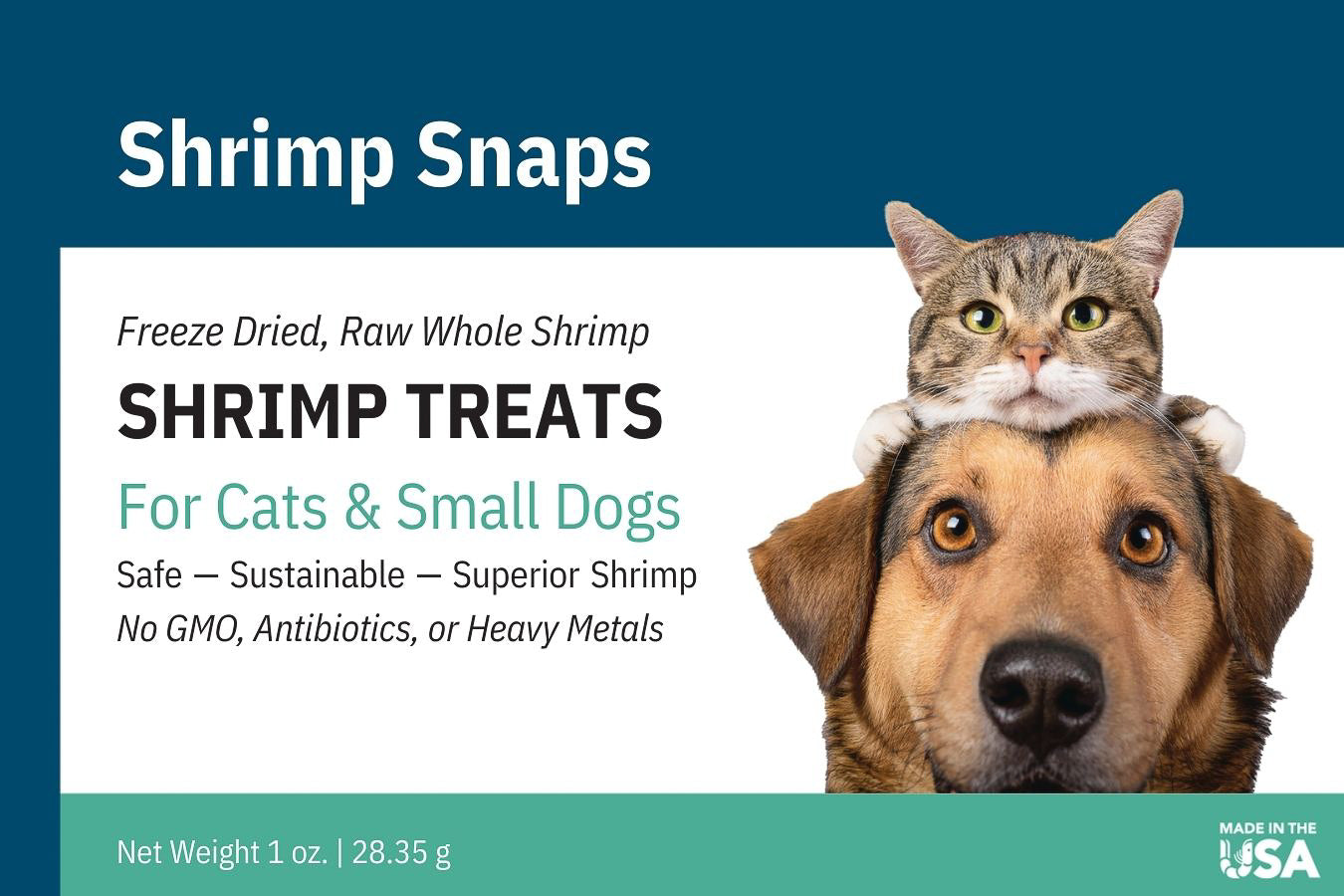 Shrimp Snaps

Freeze Dried, Raw Whole Shrimp

SHRIMP TREATS

For Cats & Small Dogs

Safe — Sustainable — Superior Shrimp

No GMO, Antibiotics, or Heavy Metals

Net Weight 1 oz. | 28.35 g

MADE IN THE USA